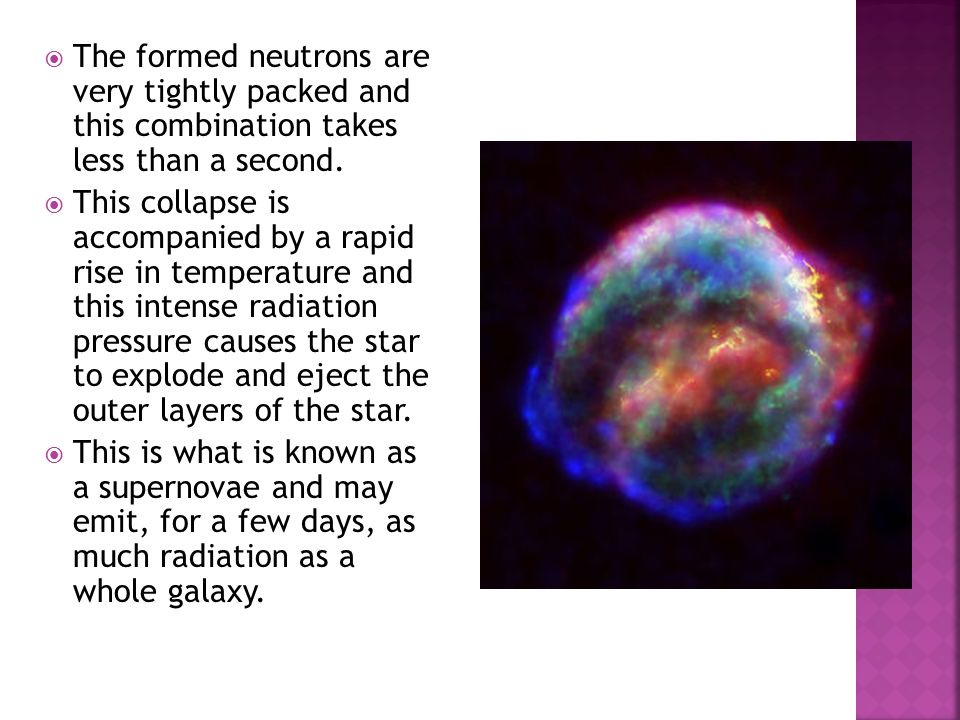 The formed neutrons are very tightly packed and this combination takes less than a second.

This collapse is accompanied by a rapid rise in temperature and this intense radiation pressure causes the star to explode and eject the outer layers of the star.

This is what is known as a supernovae and may emit, for a few days, as much radiation as a whole galaxy.